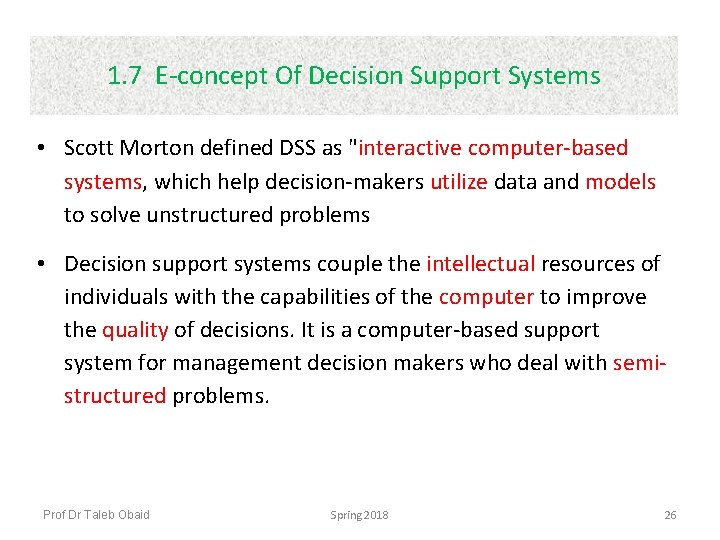 1.7 E-concept Of Decision Support Systems

• Scott Morton defined DSS as "interactive computer-based systems, which help decision-makers utilize data and models to solve unstructured problems

• Decision support systems couple the intellectual resources of individuals with the capabilities of the computer to improve the quality of decisions. It is a computer-based support system for management decision makers who deal with semi-structured problems.

Prof Dr Taleb Obaid

Spring 2018

26